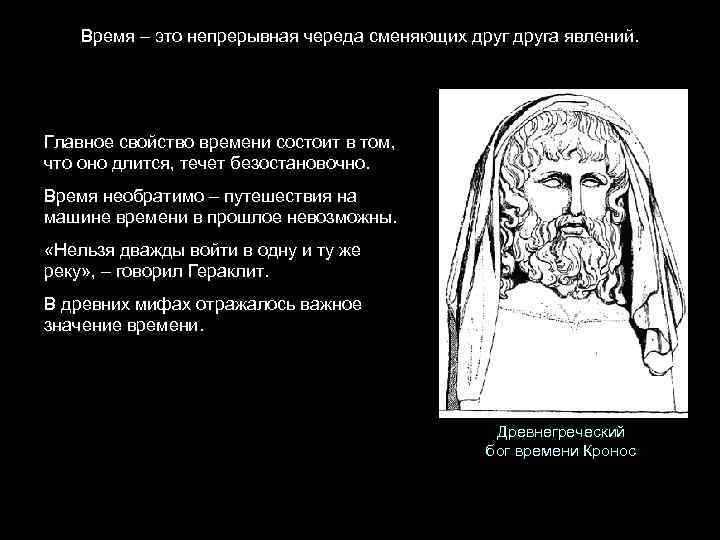 Время – это непрерывная череда сменяющих друг друга явлений.

Главное свойство времени состоит в том, что оно длится, течет безостановочно.

Время необратимо – путешествия на машине времени в прошлое невозможны.

«Нельзя дважды войти в одну и ту же реку», – говорил Гераклит.

В древних мифах отражалось важное значение времени.

Древнегреческий бог времени Кронос